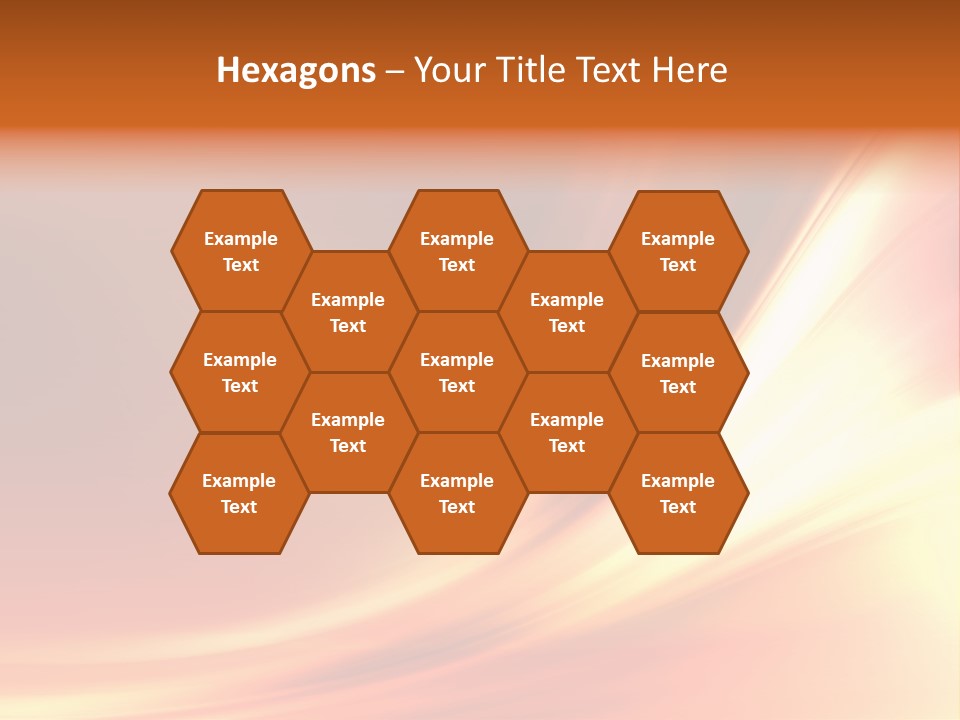 Hexagons – Your Title Text Here

Example Text

Example Text

Example Text

Example Text

Example Text

Example Text

Example Text

Example Text

Example Text

Example Text

Example Text

Example Text

Example Text